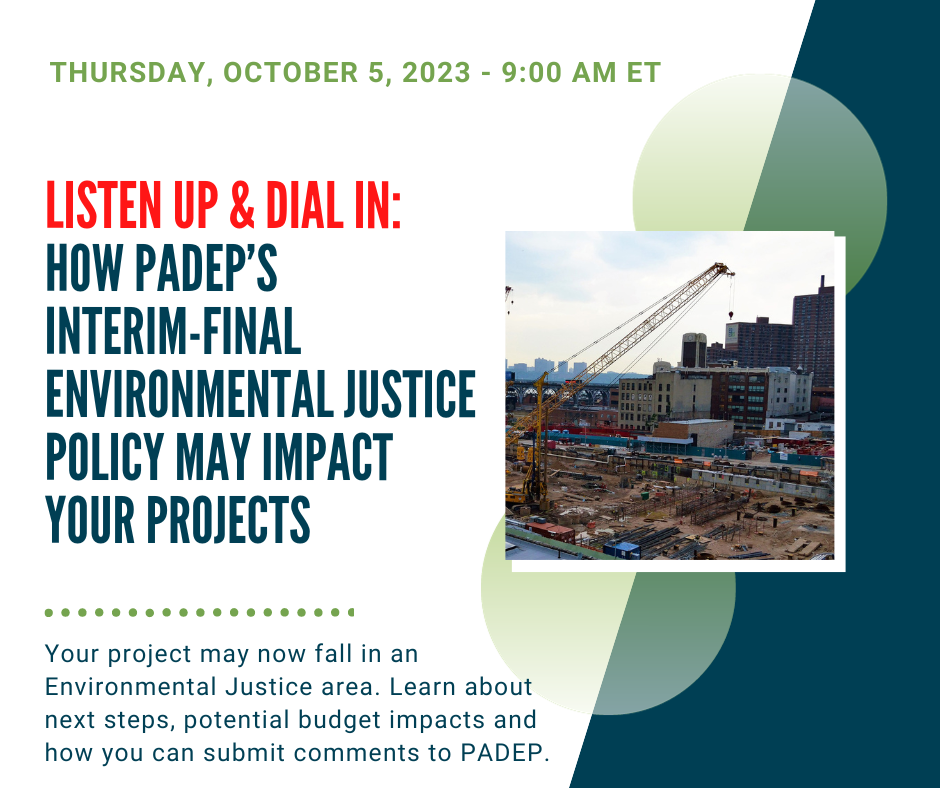 THURSDAY, OCTOBER 5, 2023 - 9:00 AM ET

LISTEN UP & DIAL IN:
HOW PADEP'S INTERIM-FINAL ENVIRONMENTAL JUSTICE POLICY MAY IMPACT YOUR PROJECTS

Your project may now fall in an Environmental Justice area. Learn about next steps, potential budget impacts and how you can submit comments to PADEP.